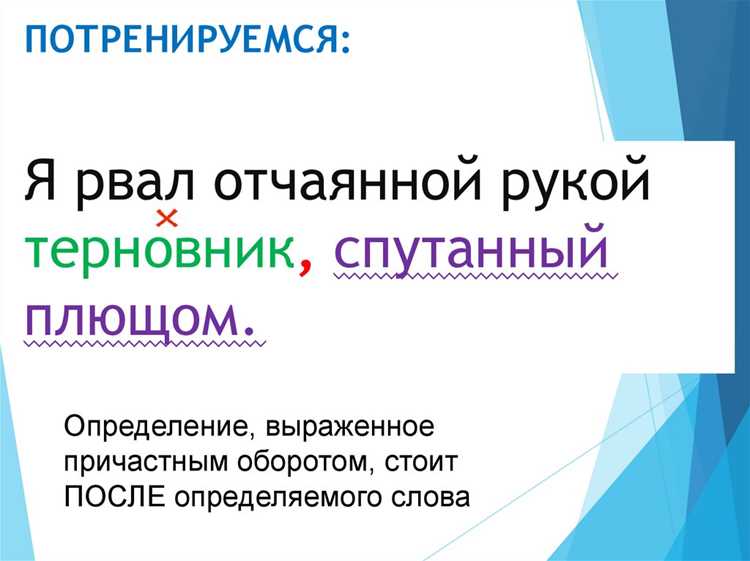 ПОТРЕНИРУЕМСЯ:

Я рвал отчаянной рукой терновник, спутанный плющом.

Определение, выраженное причастным оборотом, стоит ПОСЛЕ определяемого слова